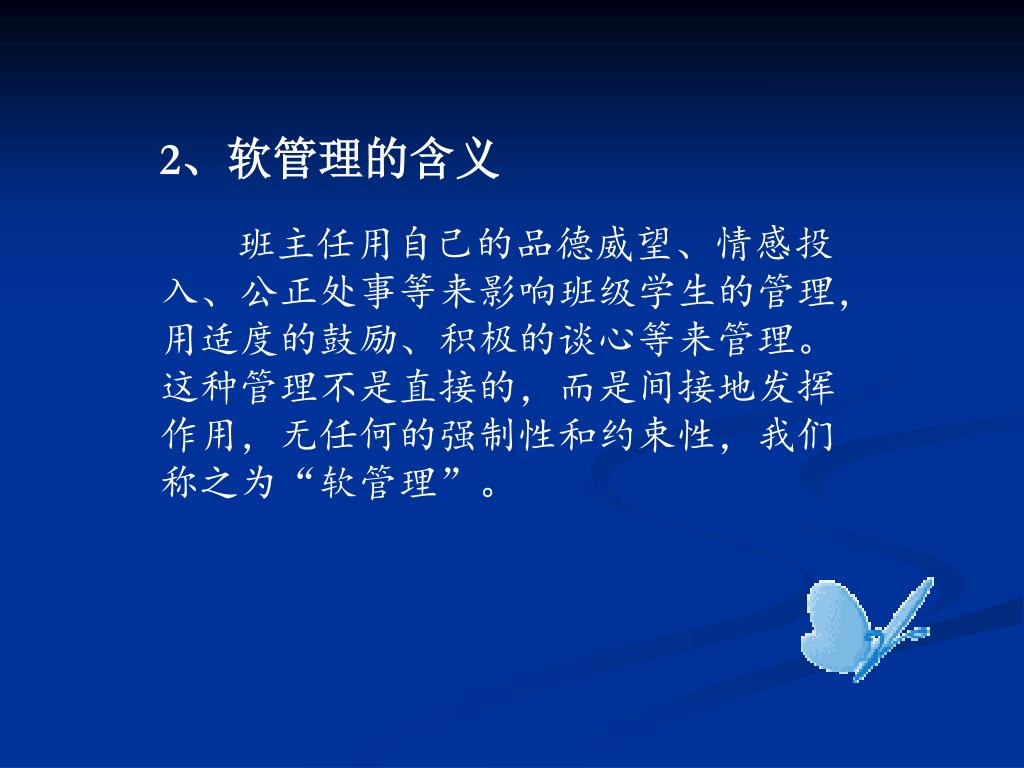 2、软管理的含义

班主任用自己的品德威望、情感投入、公正处事等来影响班级学生的管理，用适度的鼓励、积极的谈心等来管理。这种管理不是直接的，而是间接地发挥作用，无任何的强制性和约束性，我们称之为“软管理”。